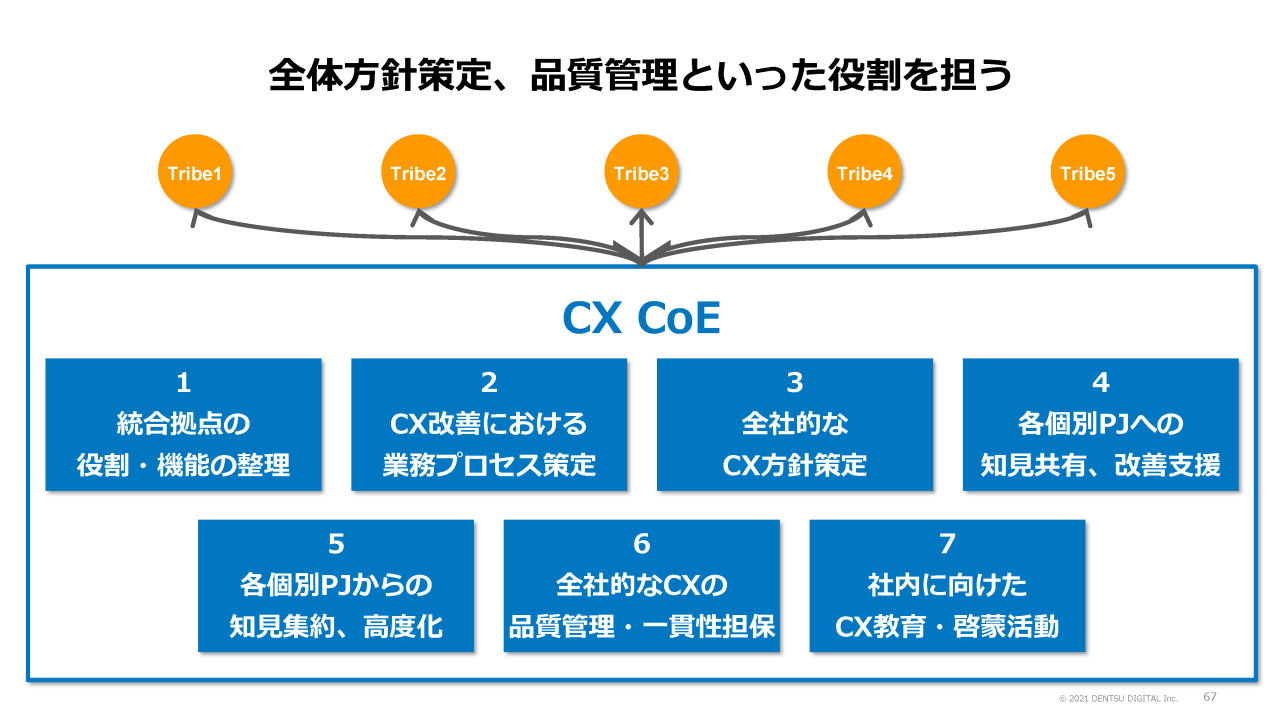 全体方針策定、品質管理といった役割を担う

Tribe1

Tribe2

Tribe3

Tribe4

Tribe5

CX CoE

1
統合拠点の
役割・機能の整理

2
CX改善における
業務プロセス策定

3
全社的な
CX方針策定

4
各個別PJへの
知見共有、改善支援

5
各個別PJからの
知見集約、高度化

6
全社的なCXの
品質管理・一貫性担保

7
社内に向けた
CX教育・啓蒙活動

© 2021 DENTSU DIGITAL Inc.

67